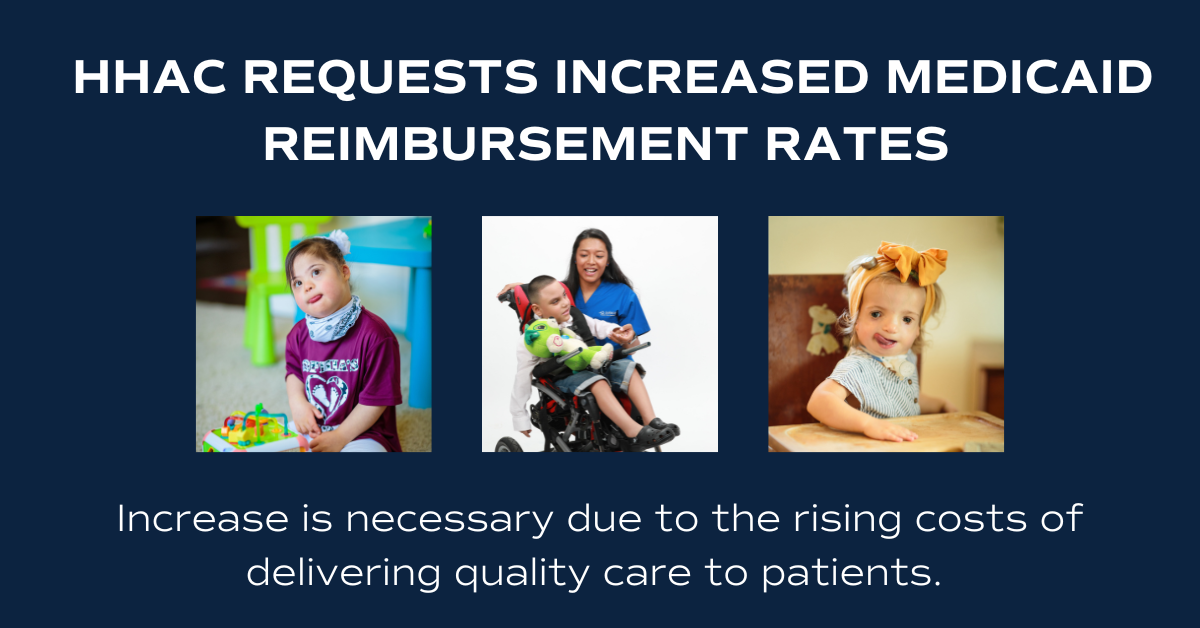 HHAC REQUESTS INCREASED MEDICAID REIMBURSEMENT RATES

Increase is necessary due to the rising costs of delivering quality care to patients.